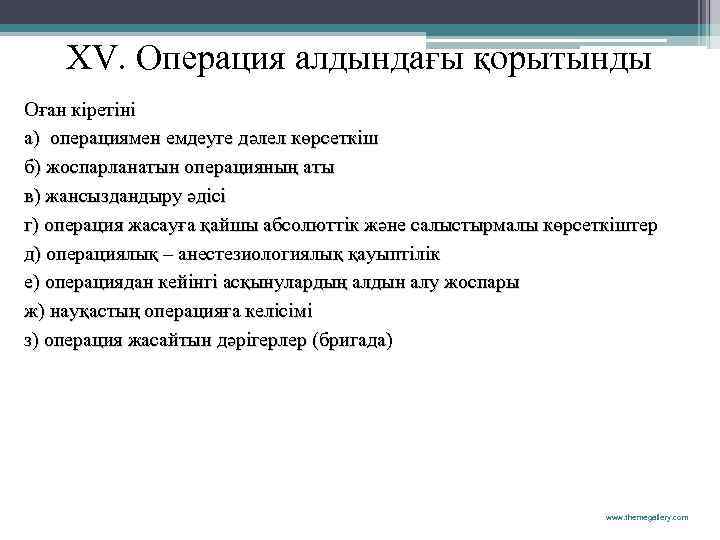 XV. Операция алдындағы қорытынды

Оған кіретіні

а) операциямен емдеуге дәлел көрсеткіш

б) жоспарланатын операцияның аты

в) жансыздандыру әдісі

г) операция жасауға қайшы абсолюттік және салыстырмалы көрсеткіштер

д) операциялық – анестезиологиялық қауыптілік

е) операциядан кейінгі асқынулардың алдын алу жоспары

ж) науқастың операцияға келісімі

з) операция жасайтын дәрігерлер (бригада)

www.themegallery.com